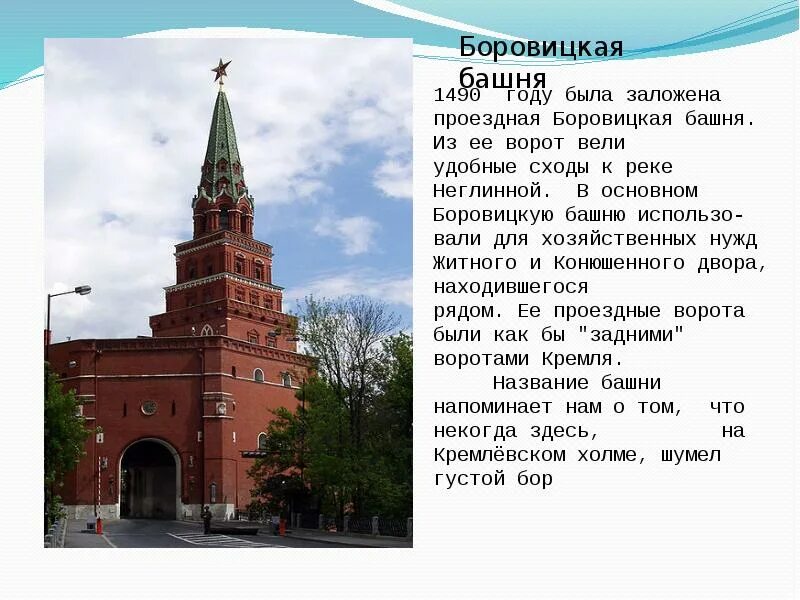 Боровицкая башня

1490 году была заложена проездная Боровицкая башня. Из ее ворот вели удобные сходы к реке Неглинной. В основном Боровицкую башню использовали для хозяйственных нужд Житного и Конюшенного двора, находившегося рядом. Ее проездные ворота были как бы "задними" воротами Кремля.

Название башни напоминает нам о том, что некогда здесь, на Кремлёвском холме, шумел густой бор